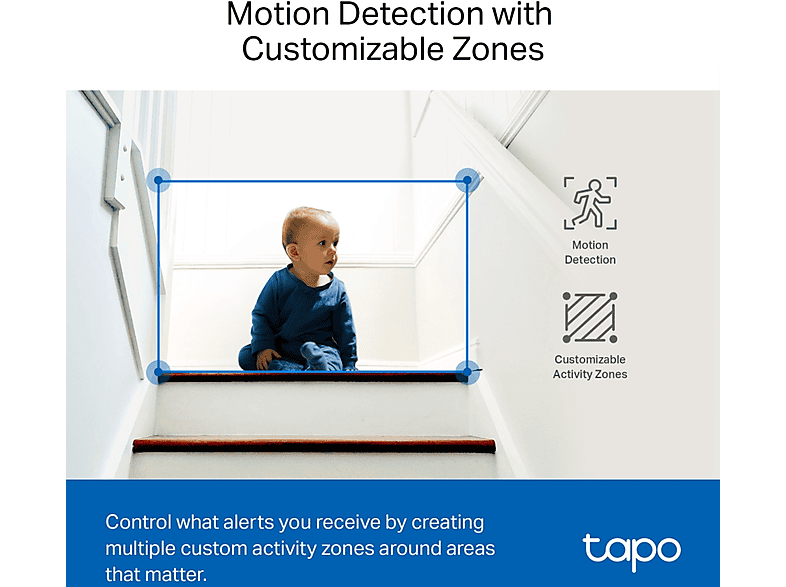 Motion Detection with Customizable Zones

Motion Detection

Customizable Activity Zones

Control what alerts you receive by creating multiple custom activity zones around areas that matter.

tapo